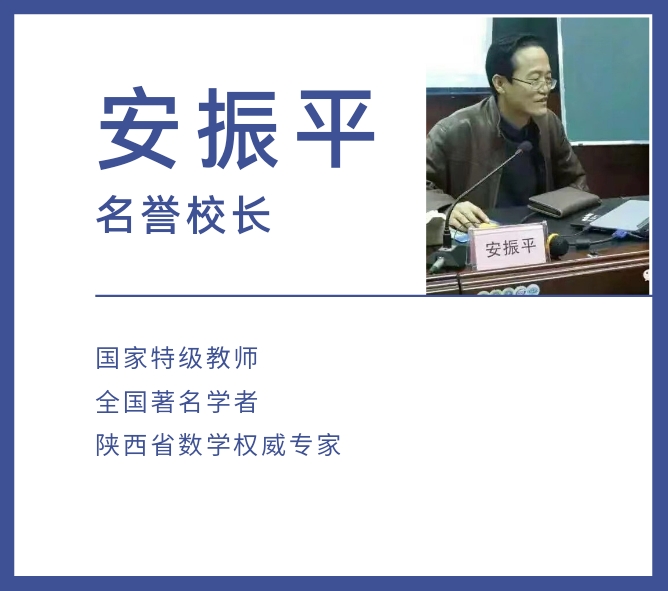 安振平
名誉校长

安振平

国家特级教师
全国著名学者
陕西省数学权威专家